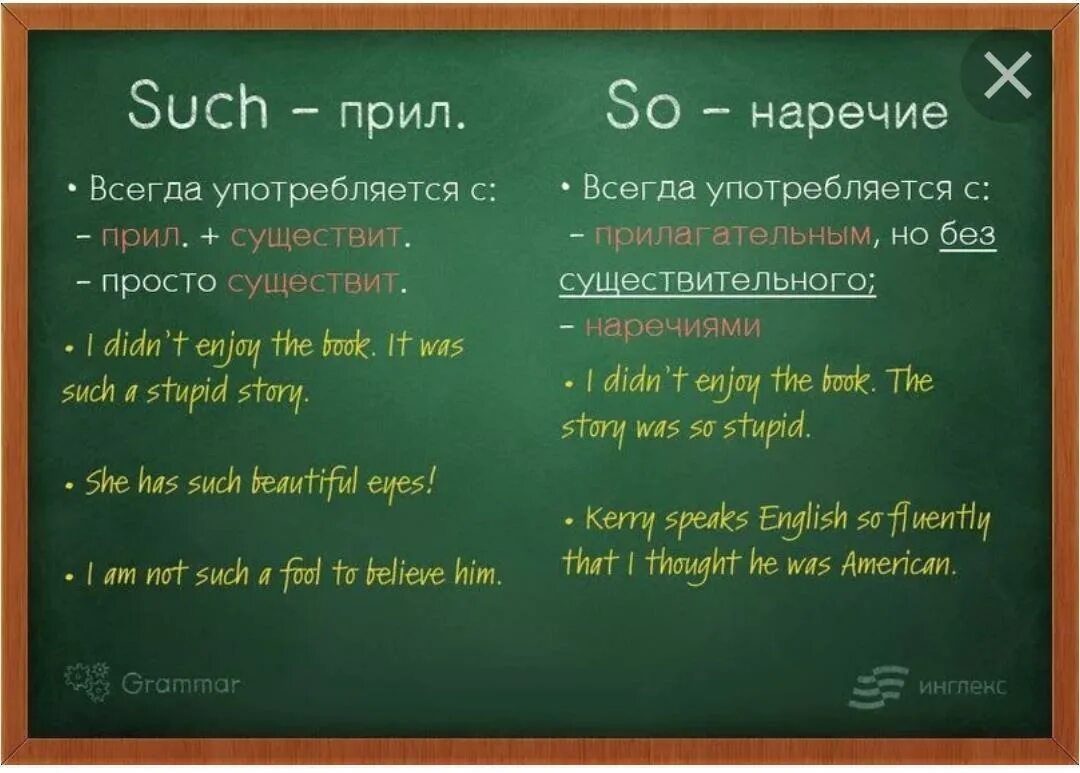 Such – прил.

• Всегда употребляется с:
– прил. + существит.
– просто существит.

• I didn't enjoy the book. It was such a stupid story.

• She has such beautiful eyes!

• I am not such a fool to believe him.

So – наречие

• Всегда употребляется с:
– прилагательным, но без существительного;
– наречиями

• I didn't enjoy the book. The story was so stupid.

• Kerry speaks English so fluently that I thought he was American.

Grammar

инглекс